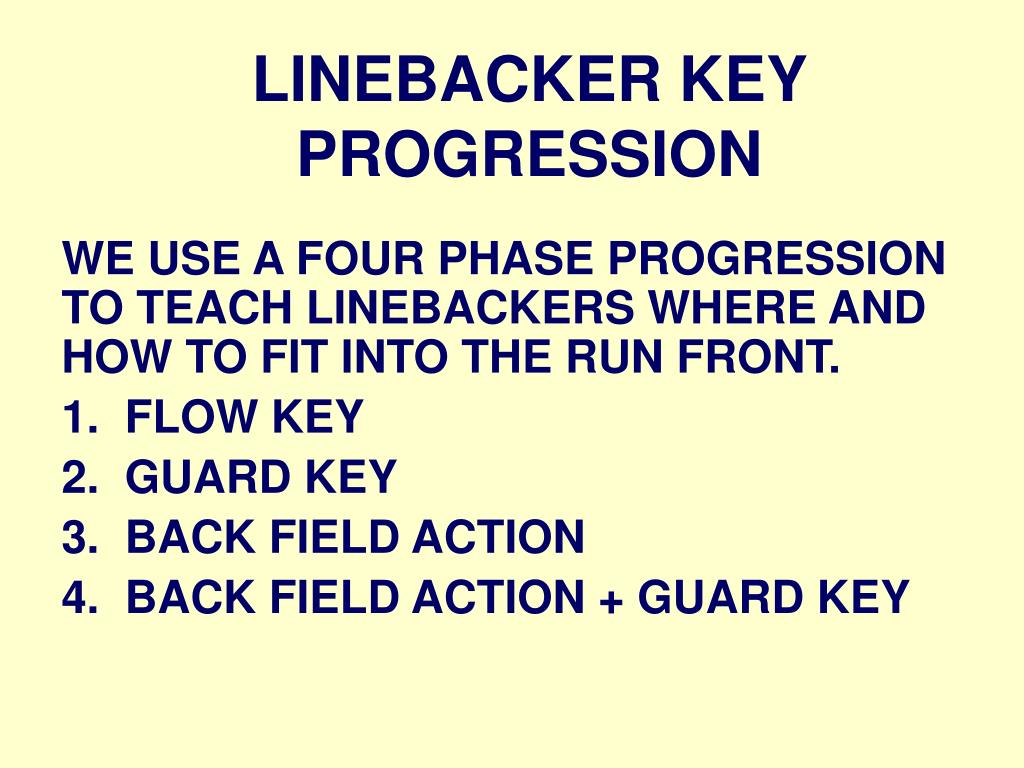 LINEBACKER KEY PROGRESSION

WE USE A FOUR PHASE PROGRESSION TO TEACH LINEBACKERS WHERE AND HOW TO FIT INTO THE RUN FRONT.

1. FLOW KEY
2. GUARD KEY
3. BACK FIELD ACTION
4. BACK FIELD ACTION + GUARD KEY